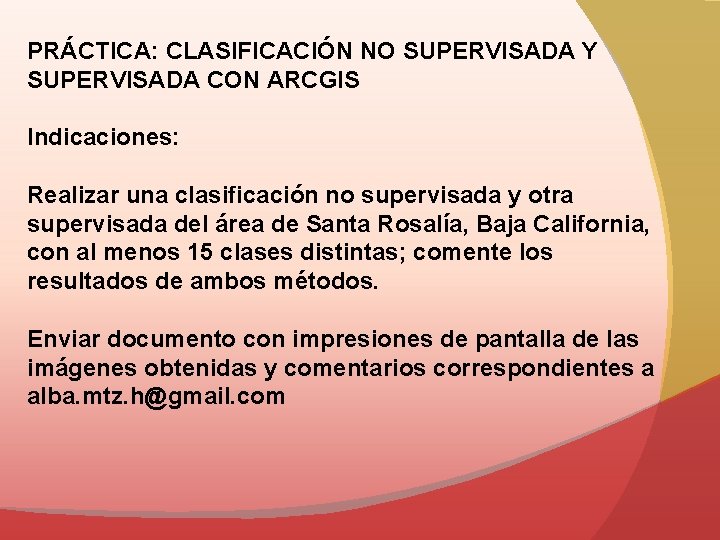 PRÁCTICA: CLASIFICACIÓN NO SUPERVISADA Y SUPERVISADA CON ARCGIS

Indicaciones:

Realizar una clasificación no supervisada y otra supervisada del área de Santa Rosalía, Baja California, con al menos 15 clases distintas; comente los resultados de ambos métodos.

Enviar documento con impresiones de pantalla de las imágenes obtenidas y comentarios correspondientes a alba.mtz.h@gmail.com